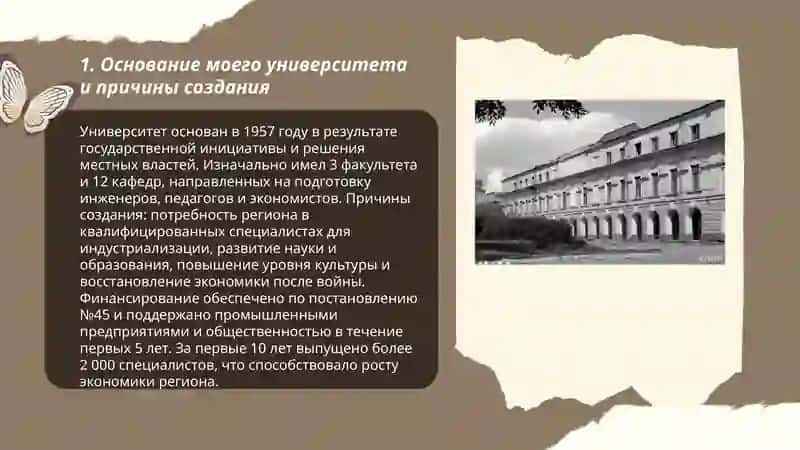 1. Основание моего университета и причины создания

Университет основан в 1957 году в результате государственной инициативы и решения местных властей. Изначально имел 3 факультета и 12 кафедр, направленных на подготовку инженеров, педагогов и экономистов. Причины создания: потребность региона в квалифицированных специалистах для индустриализации, развитие науки и образования, повышение уровня культуры и восстановление экономики после войны. Финансирование обеспечено по постановлению №45 и поддержано промышленными предприятиями и общественностью в течение первых 5 лет. За первые 10 лет выпущено более 2 000 специалистов, что способствовало росту экономики региона.